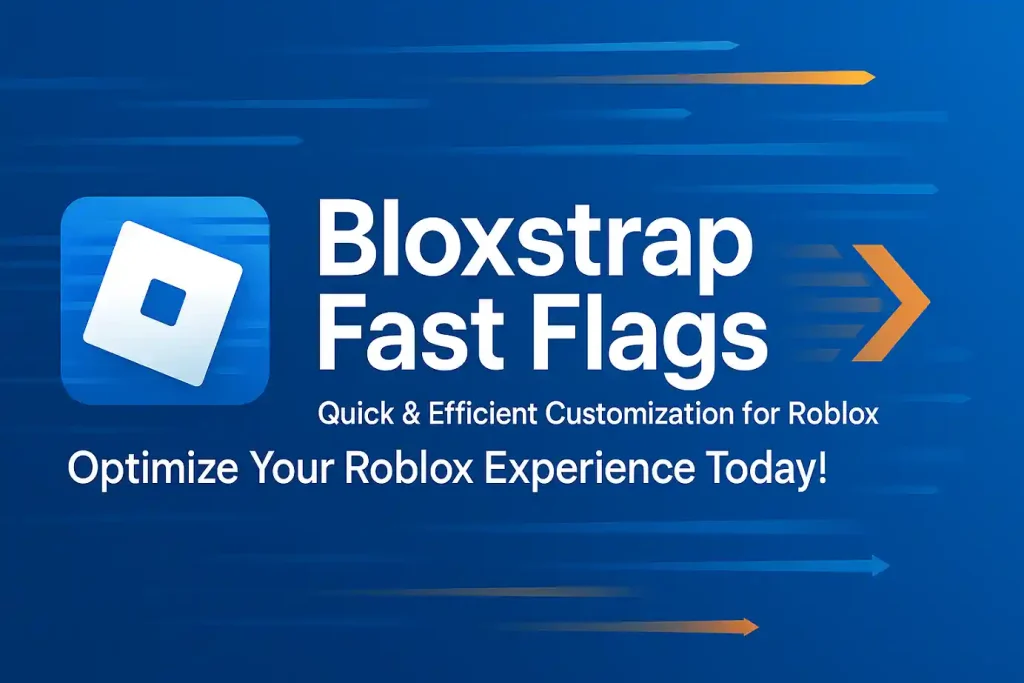 Bloxstrap Fast Flags

Quick & Efficient Customization for Roblox

Optimize Your Roblox Experience Today!